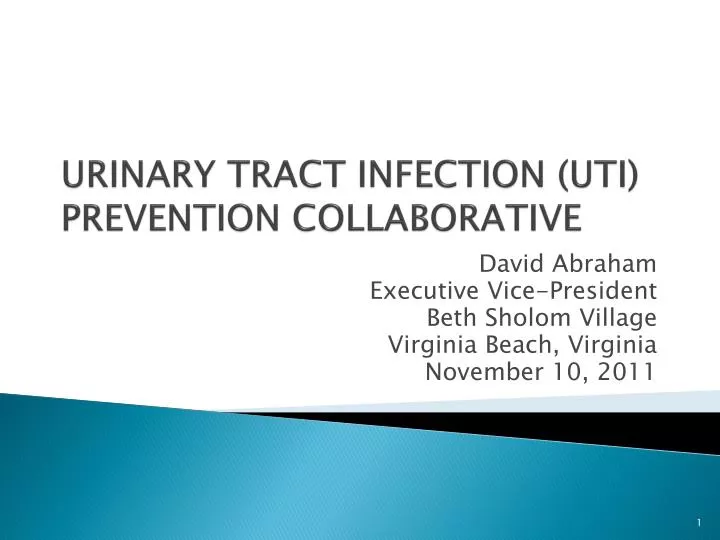 URINARY TRACT INFECTION (UTI) PREVENTION COLLABORATIVE

David Abraham
Executive Vice-President
Beth Sholom Village
Virginia Beach, Virginia
November 10, 2011

1